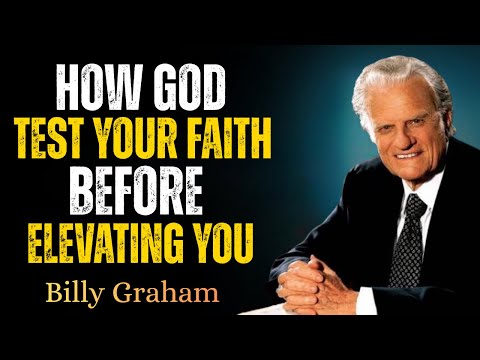 HOW GOD
TEST YOUR FAITH
BEFORE
ELEVATING YOU

Billy Graham